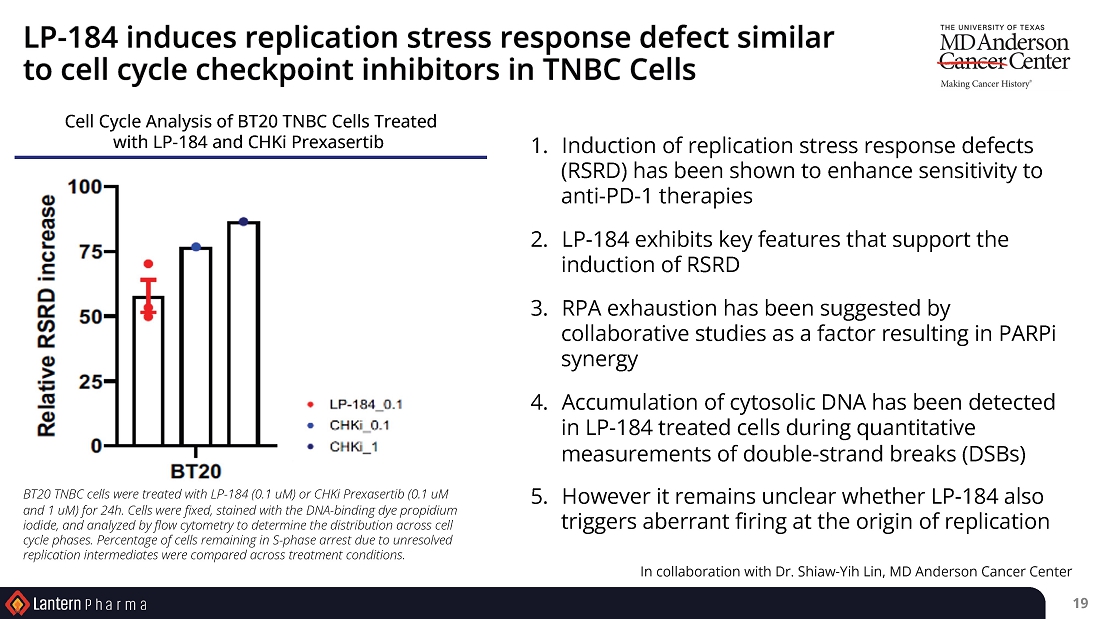 LP-184 induces replication stress response defect similar to cell cycle checkpoint inhibitors in TNBC Cells

THE UNIVERSITY OF TEXAS
MD Anderson Cancer Center
Making Cancer History®

Cell Cycle Analysis of BT20 TNBC Cells Treated with LP-184 and CHKi Prexasertib

Relative RSRD increase

100
75
50
25
0

BT20

LP-184_0.1
CHKi_0.1
CHKi_1

BT20 TNBC cells were treated with LP-184 (0.1 uM) or CHKi Prexasertib (0.1 uM and 1 uM) for 24h. Cells were fixed, stained with the DNA-binding dye propidium iodide, and analyzed by flow cytometry to determine the distribution across cell cycle phases. Percentage of cells remaining in S-phase arrest due to unresolved replication intermediates were compared across treatment conditions.

1. Induction of replication stress response defects (RSRD) has been shown to enhance sensitivity to anti-PD-1 therapies

2. LP-184 exhibits key features that support the induction of RSRD

3. RPA exhaustion has been suggested by collaborative studies as a factor resulting in PARPi synergy

4. Accumulation of cytosolic DNA has been detected in LP-184 treated cells during quantitative measurements of double-strand breaks (DSBs)

5. However it remains unclear whether LP-184 also triggers aberrant firing at the origin of replication

In collaboration with Dr. Shiaw-Yih Lin, MD Anderson Cancer Center

Lantern Pharma

19